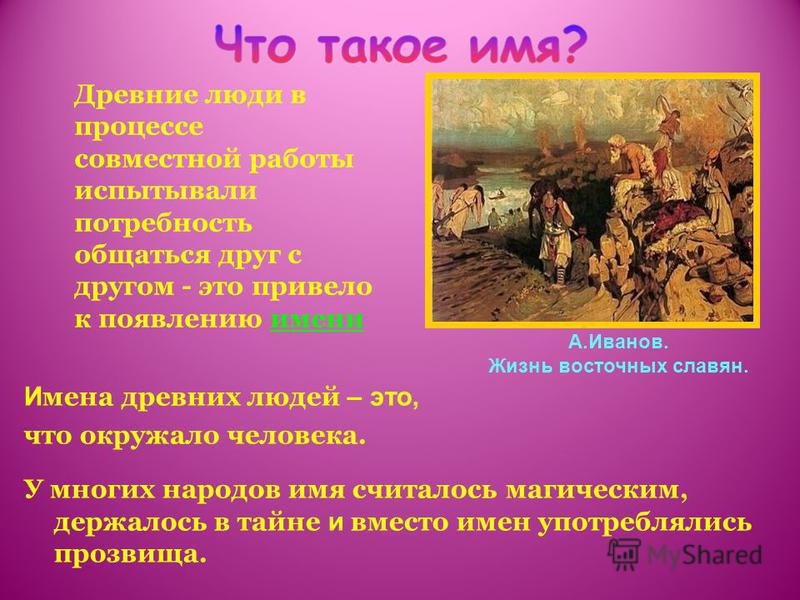 Что такое имя?

Древние люди в процессе совместной работы испытывали потребность общаться друг с другом - это привело к появлению имени

А.Иванов.
Жизнь восточных славян.

Имена древних людей – это, что окружало человека.

У многих народов имя считалось магическим, держалось в тайне и вместо имен употреблялись прозвища.

MyShared